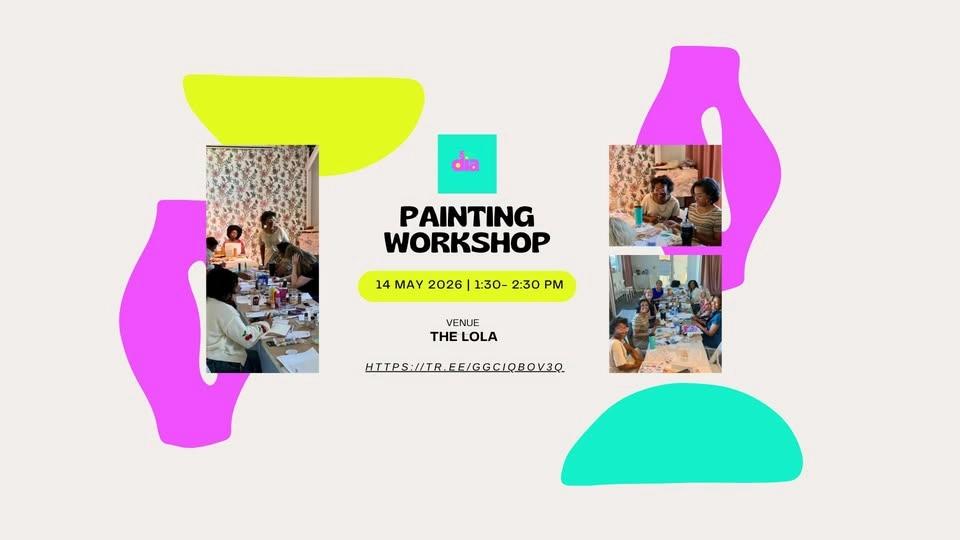 PAINTING WORKSHOP

14 MAY 2026 | 1:30- 2:30 PM

VENUE
THE LOLA

HTTPS://TR.EE/GGCIQBOV3Q